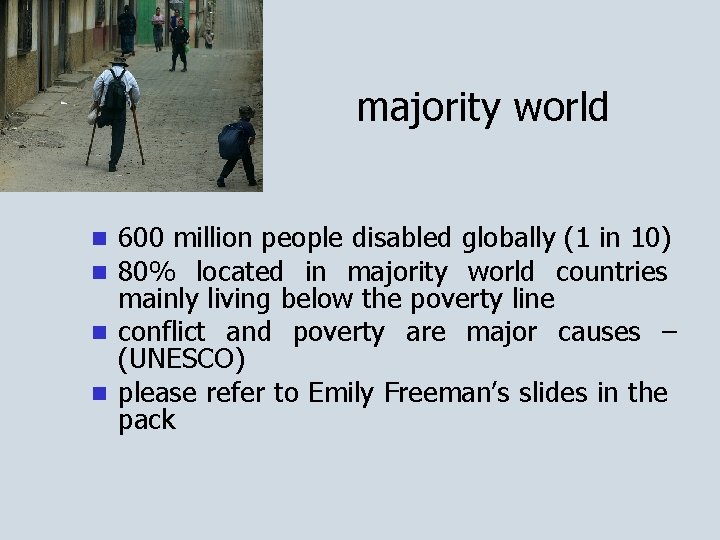 majority world

- 600 million people disabled globally (1 in 10)
- 80% located in majority world countries mainly living below the poverty line
- conflict and poverty are major causes – (UNESCO)
- please refer to Emily Freeman's slides in the pack